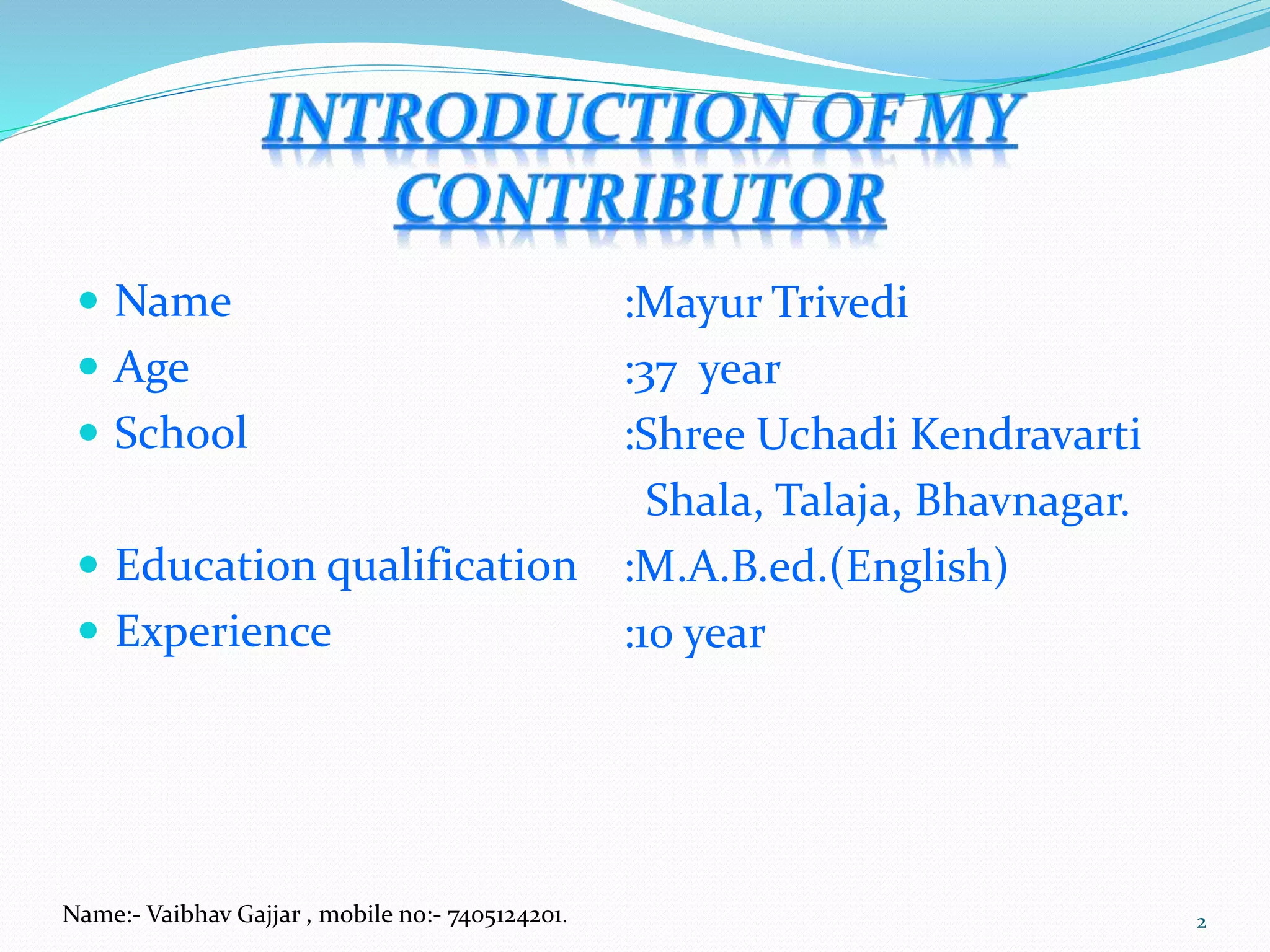 INTRODUCTION OF MY CONTRIBUTOR

- Name :Mayur Trivedi
- Age :37 year
- School :Shree Uchadi Kendravarti Shala, Talaja, Bhavnagar.
- Education qualification :M.A.B.ed.(English)
- Experience :10 year

Name:- Vaibhav Gajjar , mobile no:- 7405124201.

2